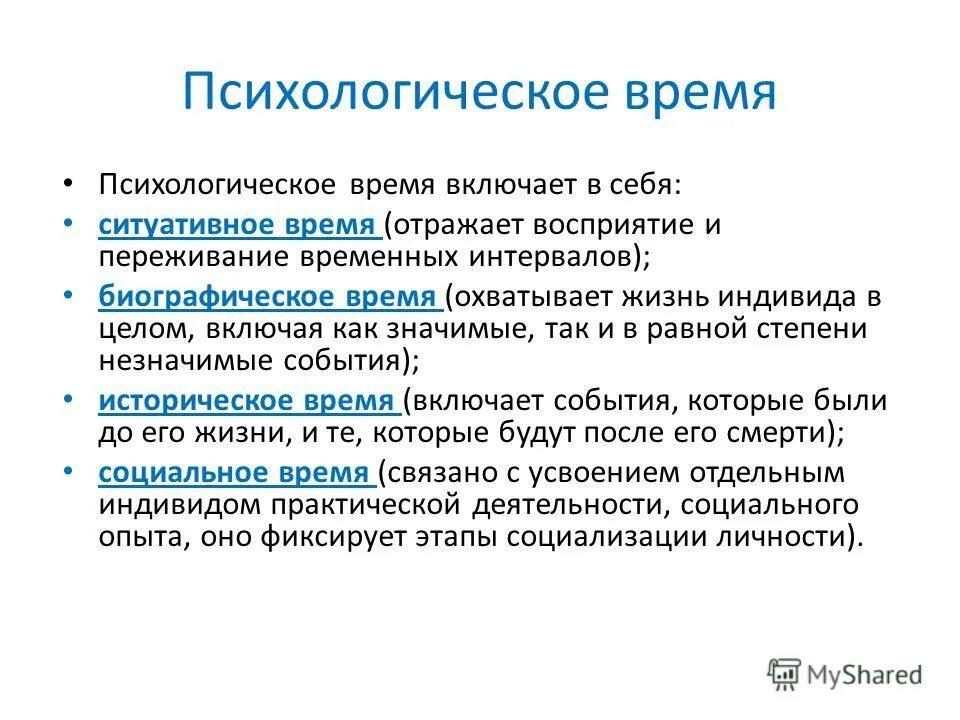 Психологическое время

• Психологическое время включает в себя:

• ситуативное время (отражает восприятие и переживание временных интервалов);

• биографическое время (охватывает жизнь индивида в целом, включая как значимые, так и в равной степени незначимые события);

• историческое время (включает события, которые были до его жизни, и те, которые будут после его смерти);

• социальное время (связано с усвоением отдельным индивидом практической деятельности, социального опыта, оно фиксирует этапы социализации личности).

MyShared